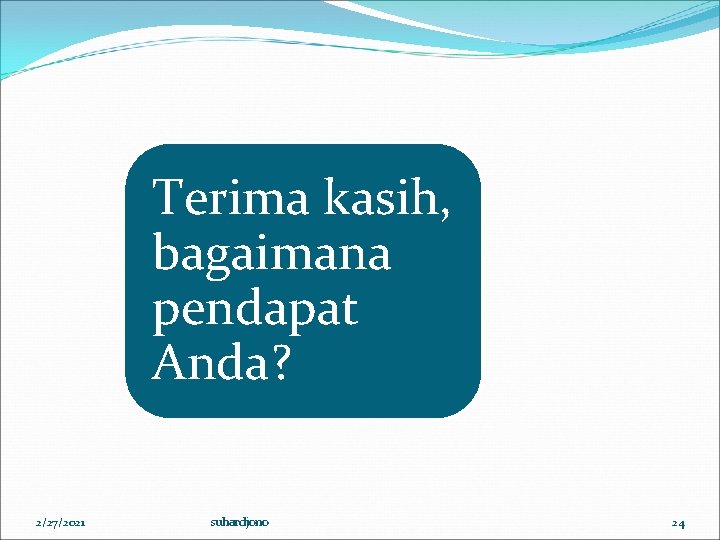 Terima kasih, bagaimana pendapat Anda?

2/27/2021 suhardjono 24